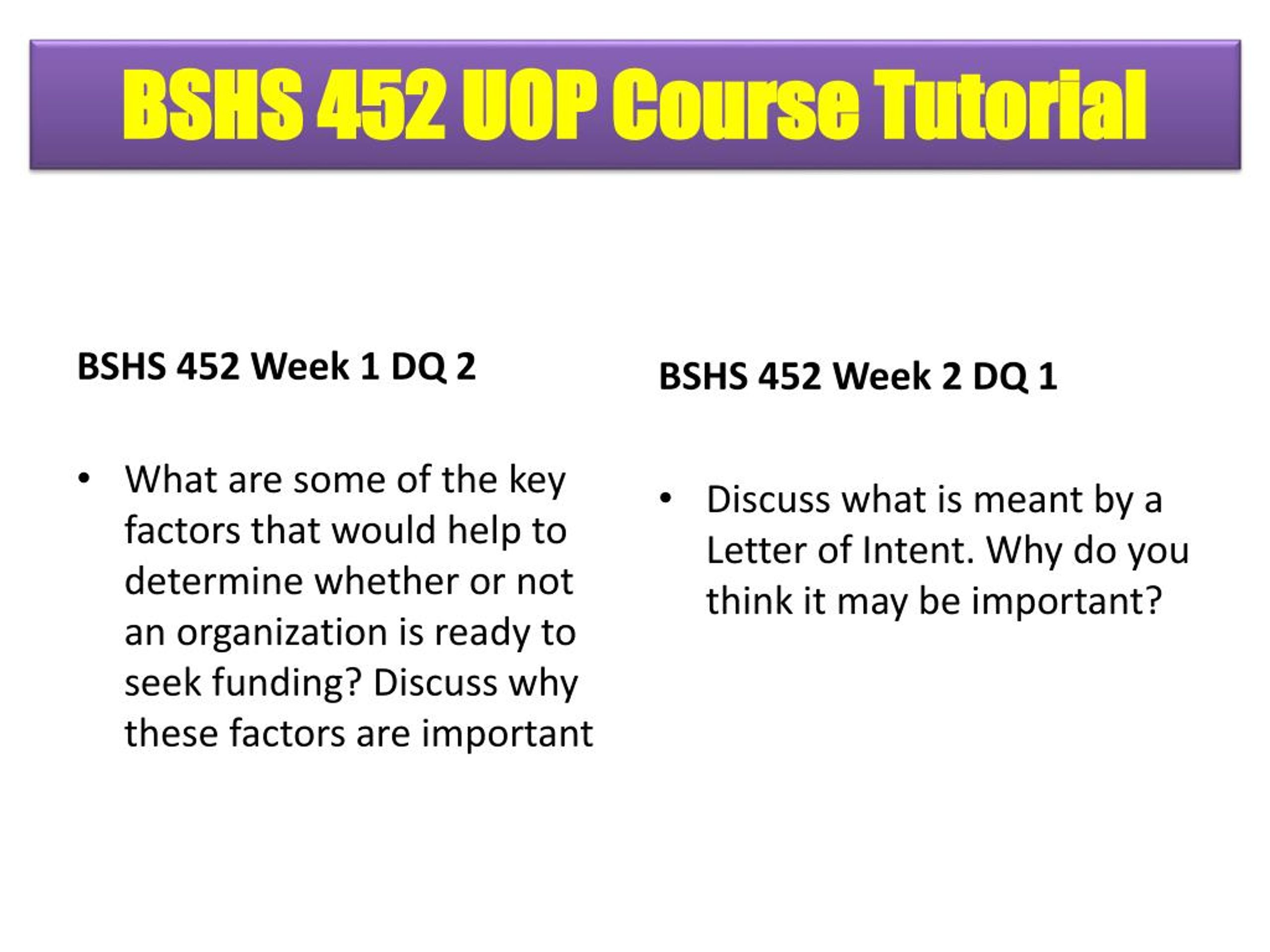 BSHS 452 UOP Course Tutorial

BSHS 452 Week 1 DQ 2

• What are some of the key factors that would help to determine whether or not an organization is ready to seek funding? Discuss why these factors are important

BSHS 452 Week 2 DQ 1

• Discuss what is meant by a Letter of Intent. Why do you think it may be important?